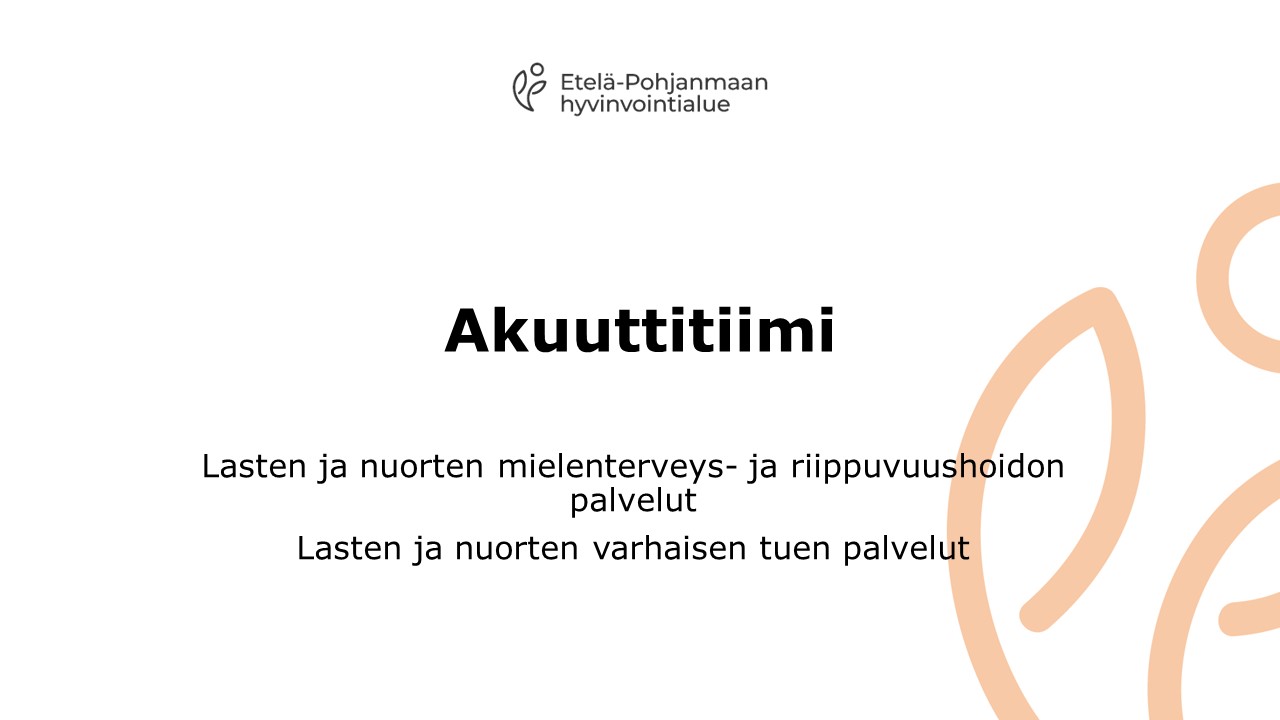 Etelä-Pohjanmaan hyvinvointialue

Akuuttitiimi

Lasten ja nuorten mielenterveys- ja riippuvuushoidon palvelut

Lasten ja nuorten varhaisen tuen palvelut